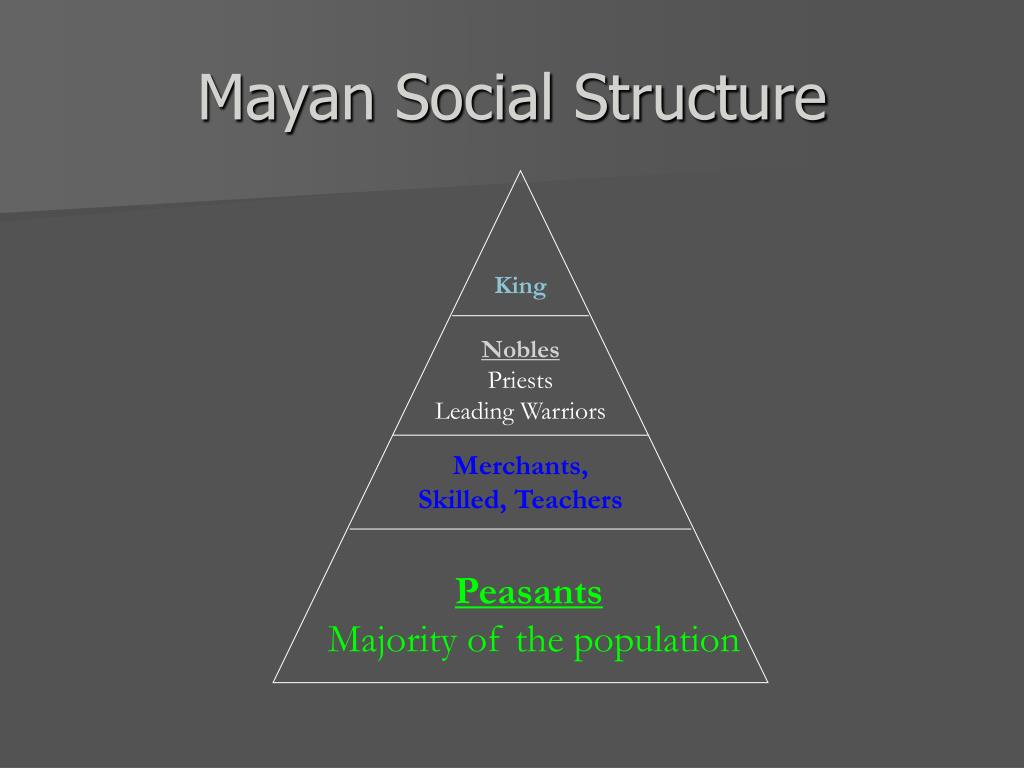 Mayan Social Structure

King

Nobles
Priests
Leading Warriors

Merchants,
Skilled, Teachers

Peasants
Majority of the population